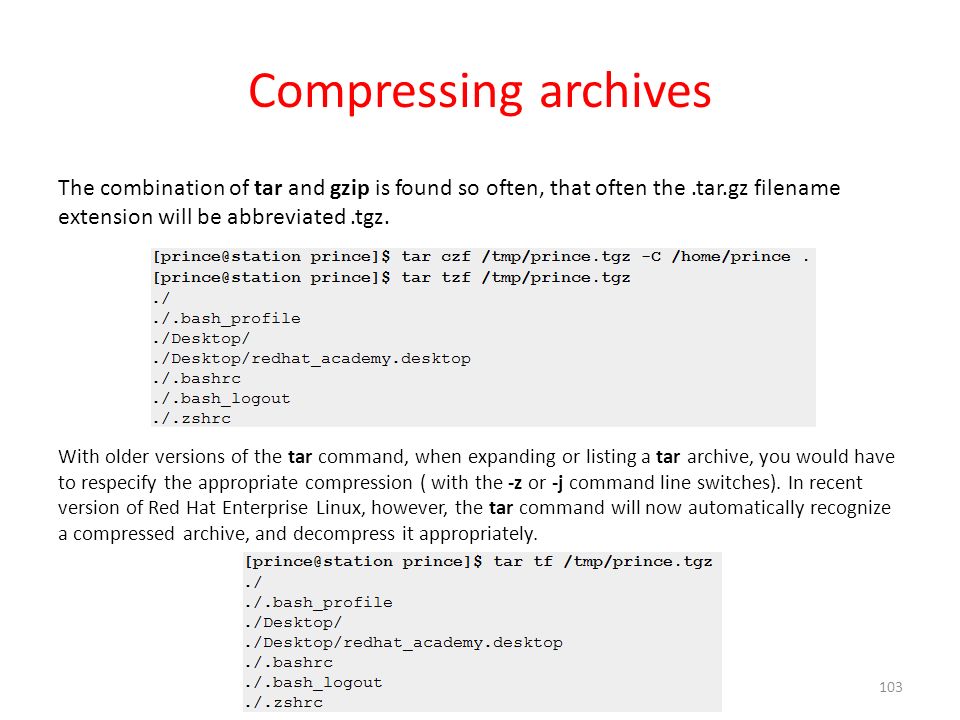 Compressing archives

The combination of tar and gzip is found so often, that often the .tar.gz filename extension will be abbreviated .tgz.

[prince@station prince]$ tar czf /tmp/prince.tgz -C /home/prince .
[prince@station prince]$ tar tzf /tmp/prince.tgz
./
./.bash_profile
./Desktop/
./Desktop/redhat_academy.desktop
./.bashrc
./.bash_logout
./.zshrc

With older versions of the tar command, when expanding or listing a tar archive, you would have to respecify the appropriate compression ( with the -z or -j command line switches). In recent version of Red Hat Enterprise Linux, however, the tar command will now automatically recognize a compressed archive, and decompress it appropriately.

[prince@station prince]$ tar tf /tmp/prince.tgz
./
./.bash_profile
./Desktop/
./Desktop/redhat_academy.desktop
./.bashrc
./.bash_logout
./.zshrc

103